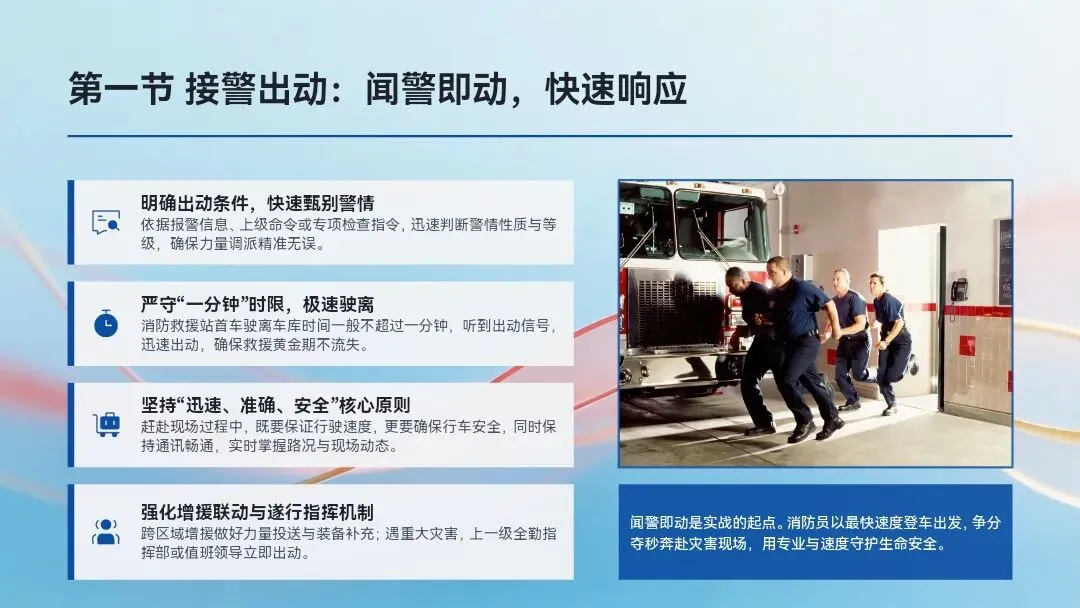 第一节 接警出动：闻警即动，快速响应

明确出动条件，快速甄别警情
依据报警信息、上级命令或专项检查指令，迅速判断警情性质与等级，确保力量调派精准无误。

严守“一分钟”时限，极速驶离
消防救援站首车驶离车库时间一般不超过一分钟，听到出动信号，迅速出动，确保救援黄金期不流失。

坚持“迅速、准确、安全”核心原则
赶赴现场过程中，既要保证行驶速度，更要确保行车安全，同时保持通讯畅通，实时掌握路况与现场动态。

强化增援联动与遂行指挥机制
跨区域增援做好力量投送与装备补充；遇重大灾害，上一级全勤指挥部或值班领导立即出动。

闻警即动是实战的起点。消防员以最快速度登车出发，争分夺秒奔赴灾害现场，用专业与速度守护生命安全。